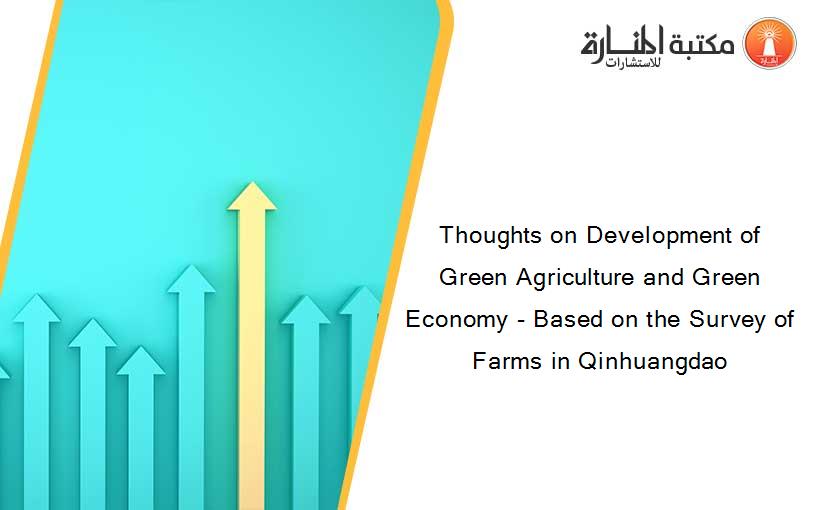 مكتبة المنارة للاستشارات

Thoughts on Development of Green Agriculture and Green Economy - Based on the Survey of Farms in Qinhuangdao